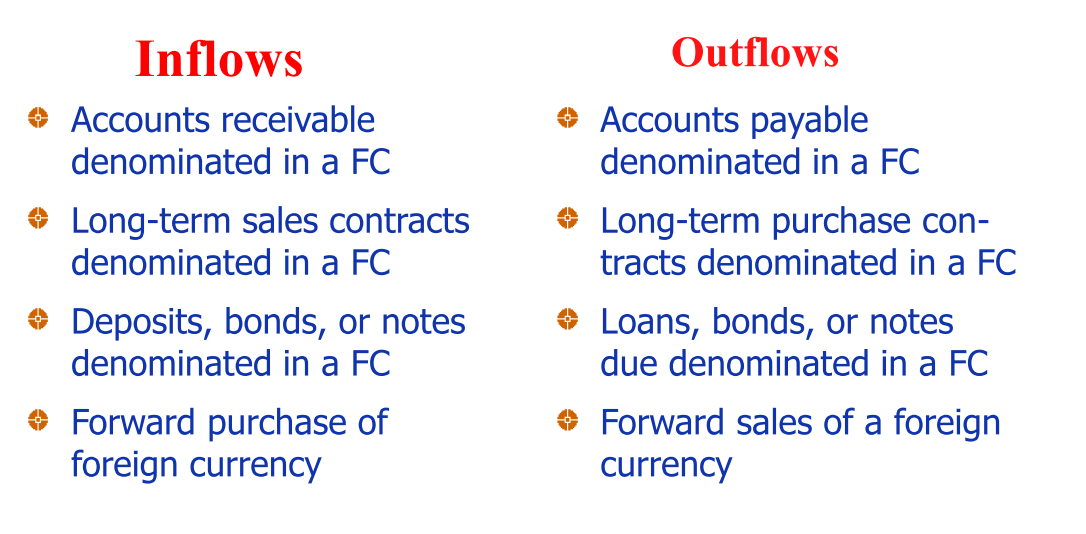 Inflows

Accounts receivable denominated in a FC

Long-term sales contracts denominated in a FC

Deposits, bonds, or notes denominated in a FC

Forward purchase of foreign currency

Outflows

Accounts payable denominated in a FC

Long-term purchase contracts denominated in a FC

Loans, bonds, or notes due denominated in a FC

Forward sales of a foreign currency